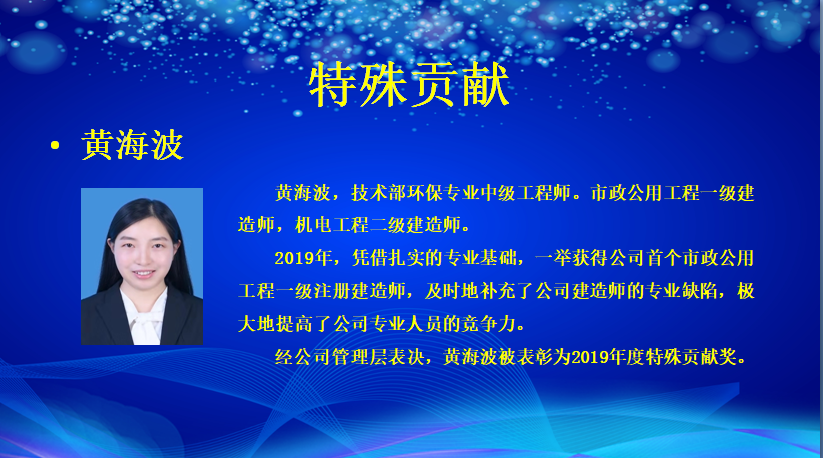 特殊贡献

• 黄海波

黄海波，技术部环保专业中级工程师。市政公用工程一级建造师，机电工程二级建造师。

2019年，凭借扎实的专业基础，一举获得公司首个市政公用工程一级注册建造师，及时地补充了公司建造师的专业缺陷，极大地提高了公司专业人员的竞争力。

经公司管理层表决，黄海波被表彰为2019年度特殊贡献奖。